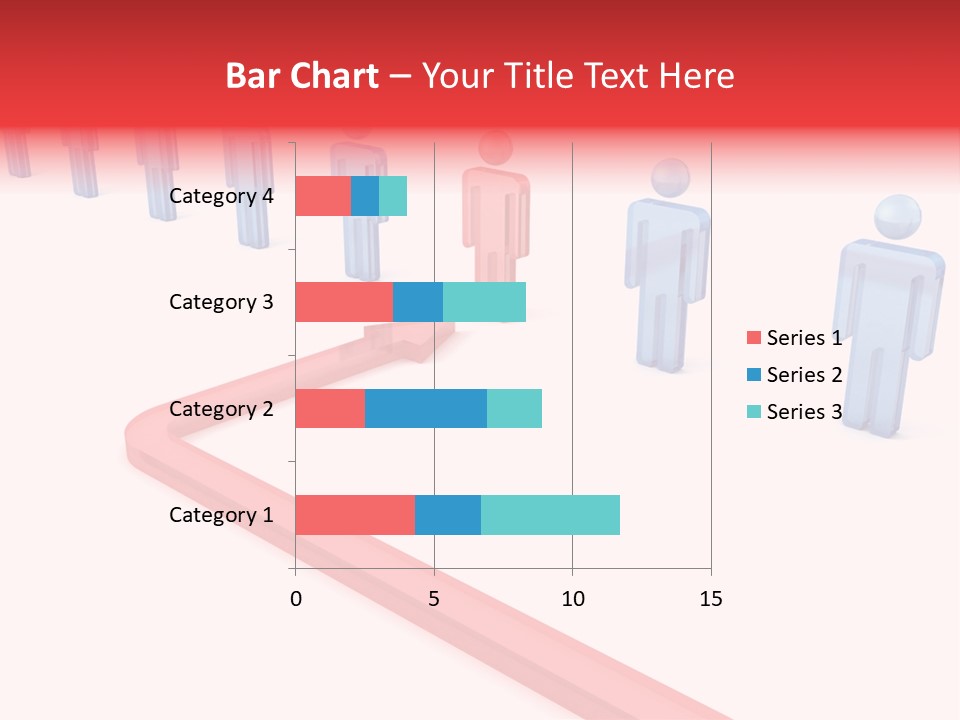 Bar Chart – Your Title Text Here

Category 4
Category 3
Category 2
Category 1

0
5
10
15

Series 1
Series 2
Series 3